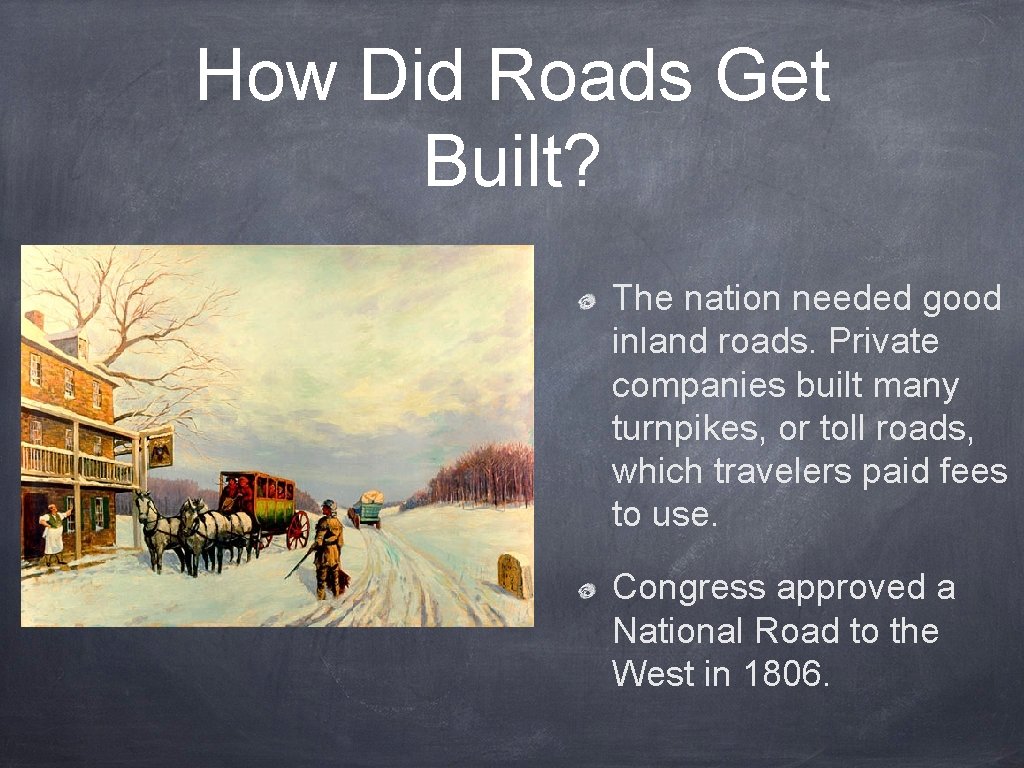 How Did Roads Get Built?

The nation needed good inland roads. Private companies built many turnpikes, or toll roads, which travelers paid fees to use.

Congress approved a National Road to the West in 1806.